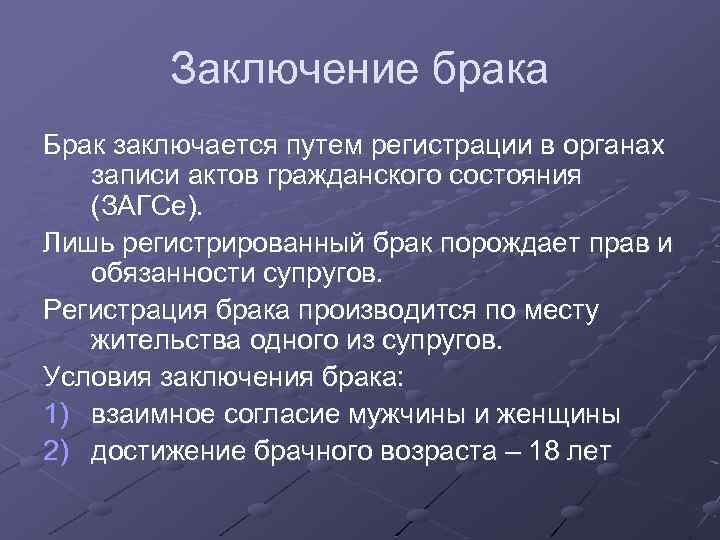 Заключение брака

Брак заключается путем регистрации в органах записи актов гражданского состояния (ЗАГСе).

Лишь регистрированный брак порождает прав и обязанности супругов.

Регистрация брака производится по месту жительства одного из супругов.

Условия заключения брака:

1) взаимное согласие мужчины и женщины

2) достижение брачного возраста – 18 лет